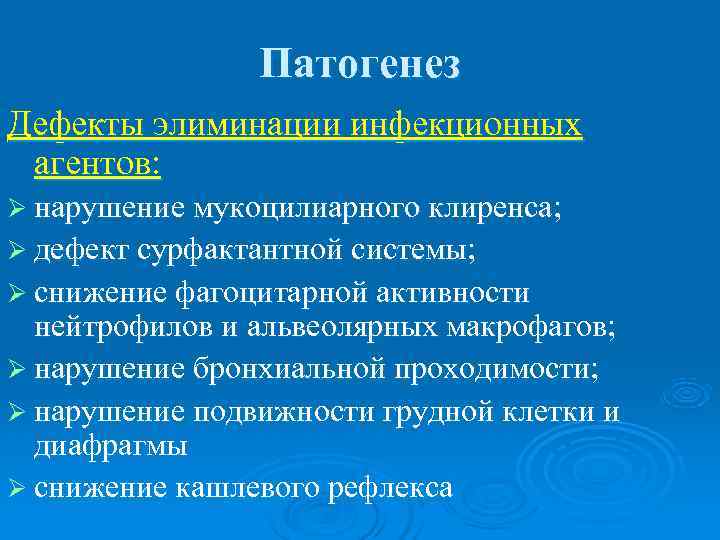 Патогенез

Дефекты элиминации инфекционных агентов:

➢ нарушение мукоцилиарного клиренса;
➢ дефект сурфактантной системы;
➢ снижение фагоцитарной активности нейтрофилов и альвеолярных макрофагов;
➢ нарушение бронхиальной проходимости;
➢ нарушение подвижности грудной клетки и диафрагмы
➢ снижение кашлевого рефлекса